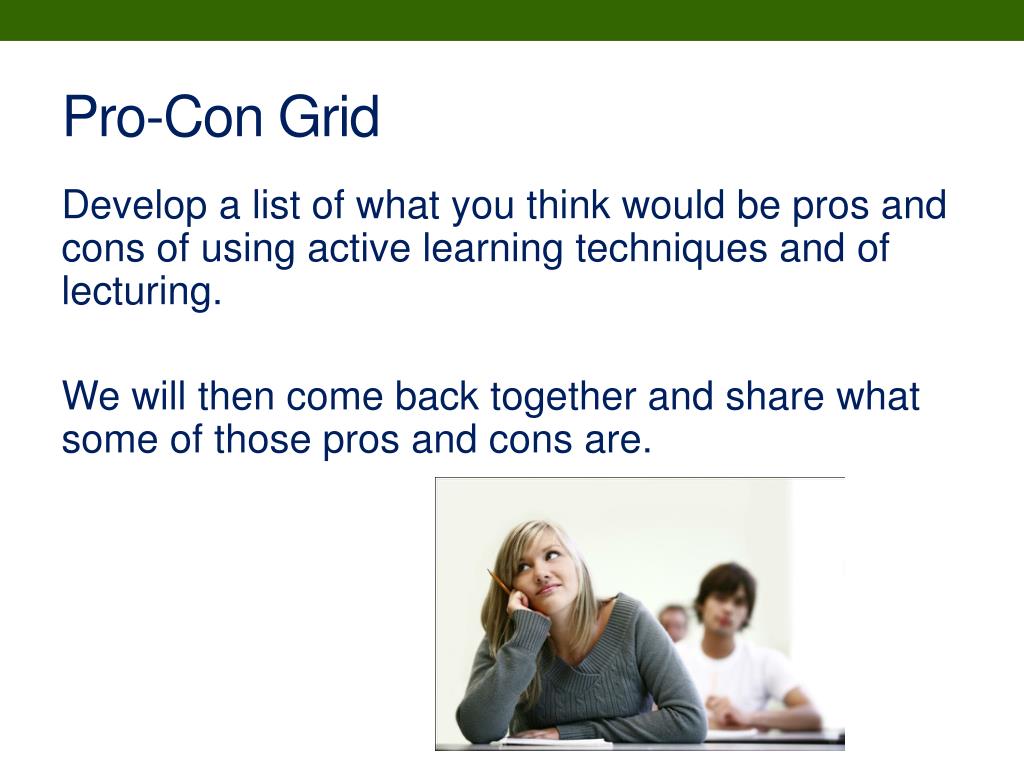 Pro-Con Grid

Develop a list of what you think would be pros and cons of using active learning techniques and of lecturing.

We will then come back together and share what some of those pros and cons are.